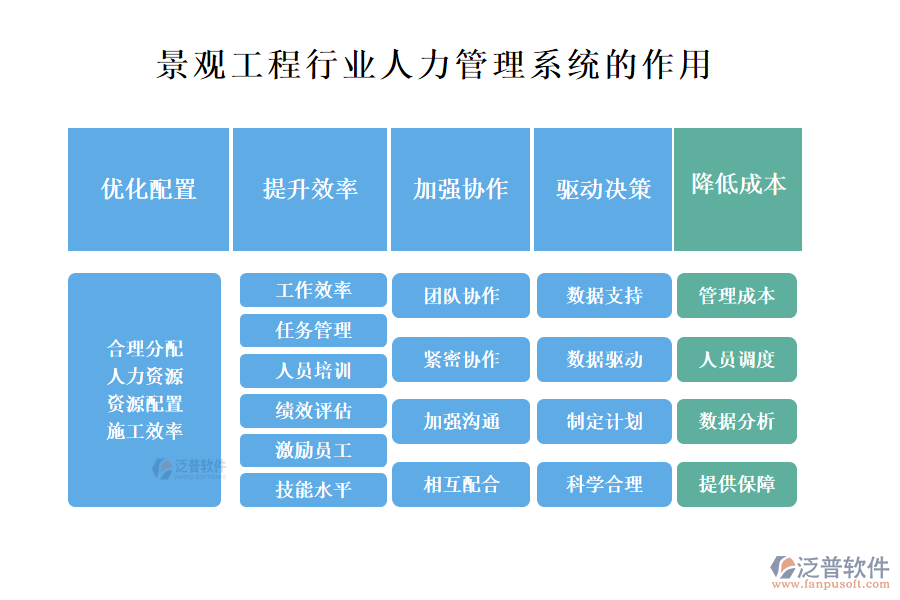 景观工程行业人力管理系统的作用

优化配置

提升效率

加强协作

驱动决策

降低成本

合理分配
人力资源
资源配置
施工效率

泛普软件

工作效率

任务管理

人员培训

绩效评估

激励员工

技能水平

团队协作

紧密协作

加强沟通

相互配合

数据支持

数据驱动

制定计划

科学合理

管理成本

人员调度

数据分析

提供保障

泛普软件
www.fanpusoft.com